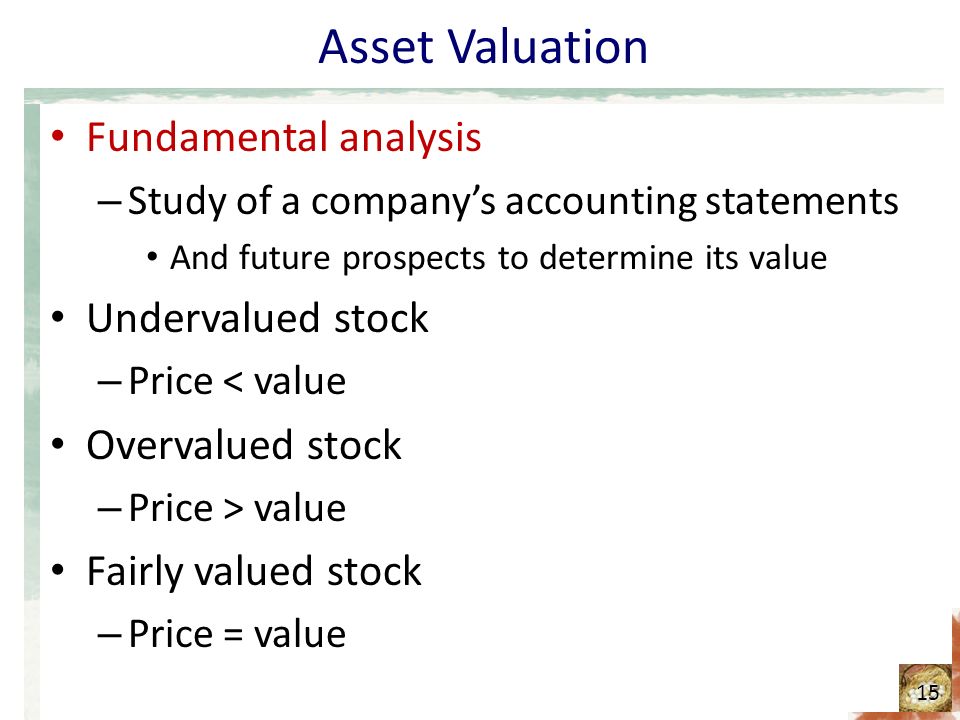 Asset Valuation

• Fundamental analysis
– Study of a company's accounting statements
• And future prospects to determine its value
• Undervalued stock
– Price < value
• Overvalued stock
– Price > value
• Fairly valued stock
– Price = value

15